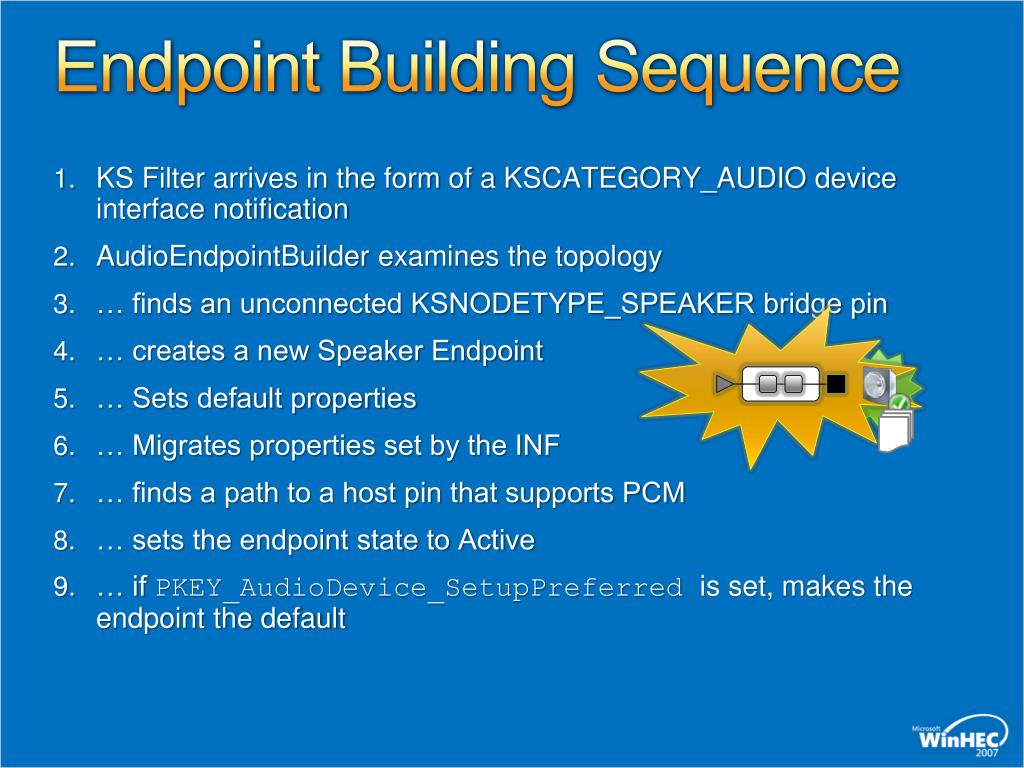 Endpoint Building Sequence

1. KS Filter arrives in the form of a KSCATEGORY_AUDIO device interface notification
2. AudioEndpointBuilder examines the topology
3. … finds an unconnected KSNODETYPE_SPEAKER bridge pin
4. … creates a new Speaker Endpoint
5. … Sets default properties
6. … Migrates properties set by the INF
7. … finds a path to a host pin that supports PCM
8. … sets the endpoint state to Active
9. … if PKEY_AudioDevice_SetupPreferred is set, makes the endpoint the default

Microsoft WinHEC 2007